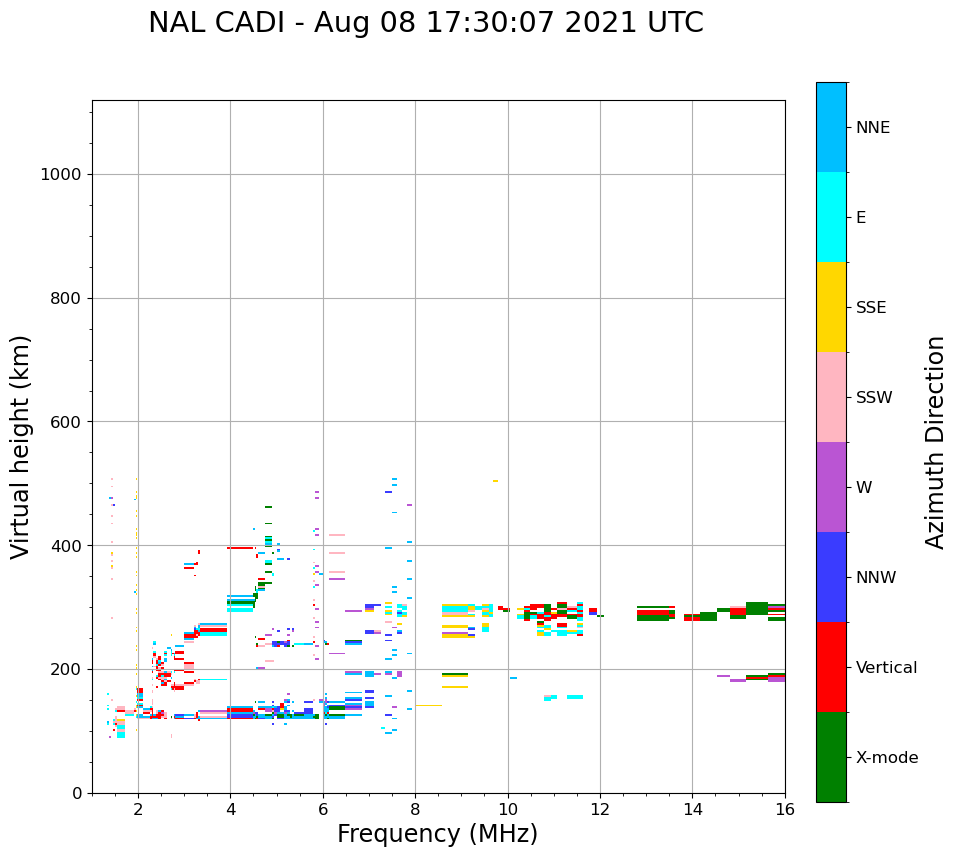 NAL CADI - Aug 08 17:30:07 2021 UTC

Virtual height (km)

1000
800
600
400
200
0

2
4
6
8
10
12
14
16

Frequency (MHz)

NNE
E
SSE
SSW
W
NNW
Vertical
X-mode

Azimuth Direction